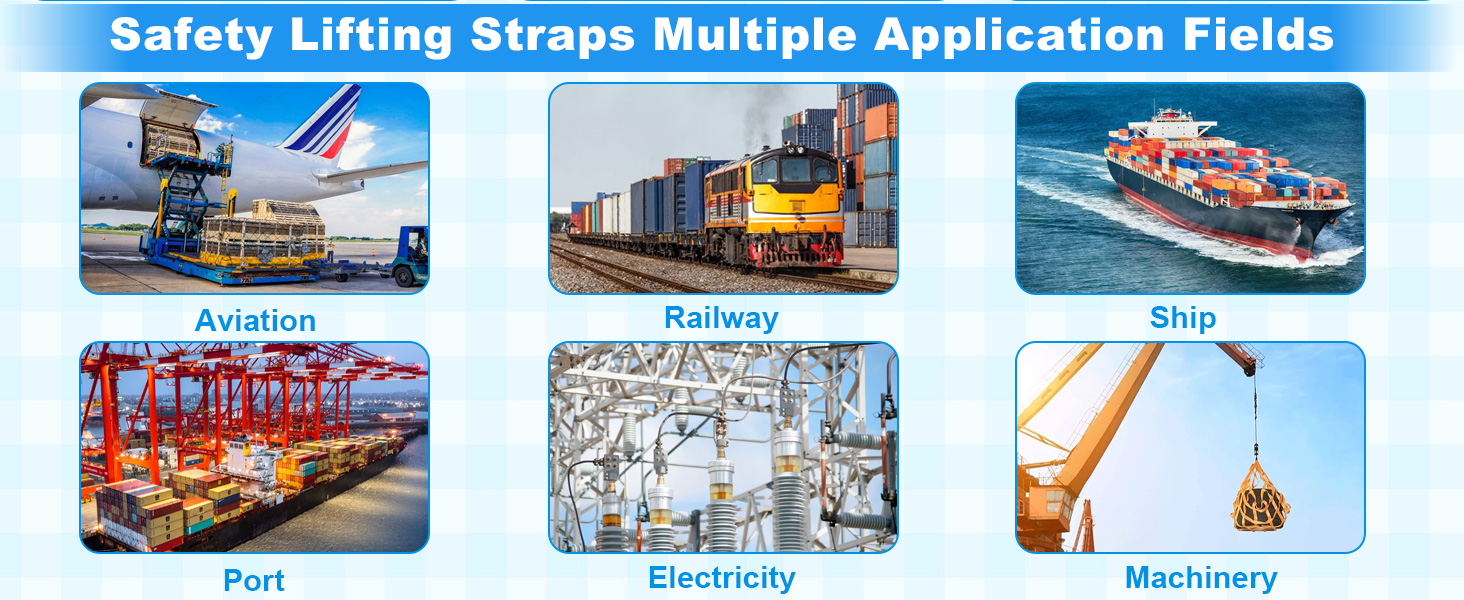 Safety Lifting Straps Multiple Application Fields

Aviation

Railway

Ship

Port

Electricity

Machinery